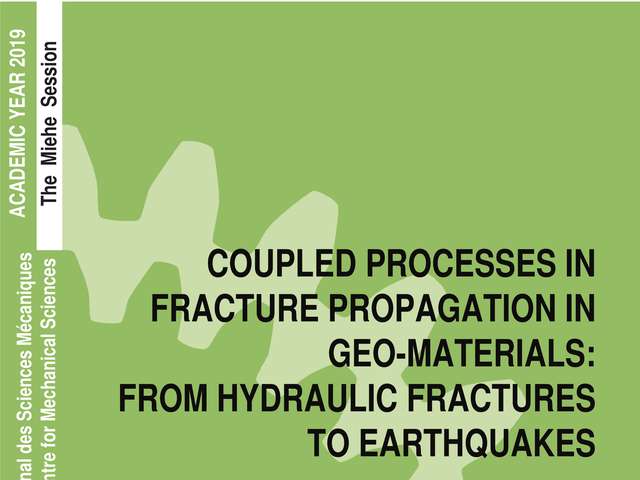 ACADEMIC YEAR 2019

The Miehe Session

nal des Sciences Mécaniques
ntre for Mechanical Sciences

COUPLED PROCESSES IN FRACTURE PROPAGATION IN GEO-MATERIALS: FROM HYDRAULIC FRACTURES TO EARTHQUAKES